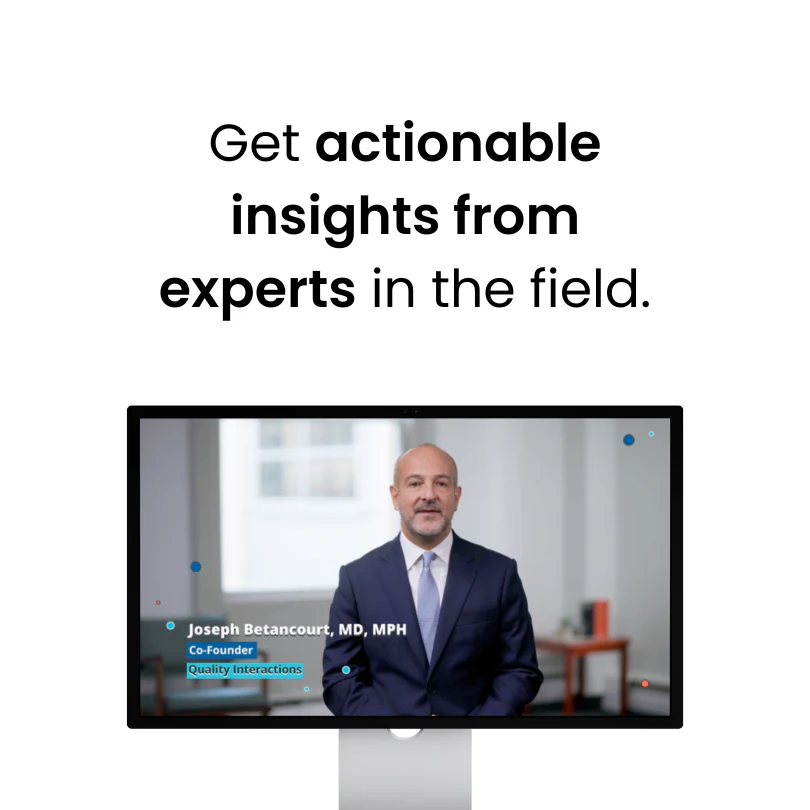 Get actionable insights from experts in the field.

Joseph Betancourt, MD, MPH
Co-Founder
Quality Interactions